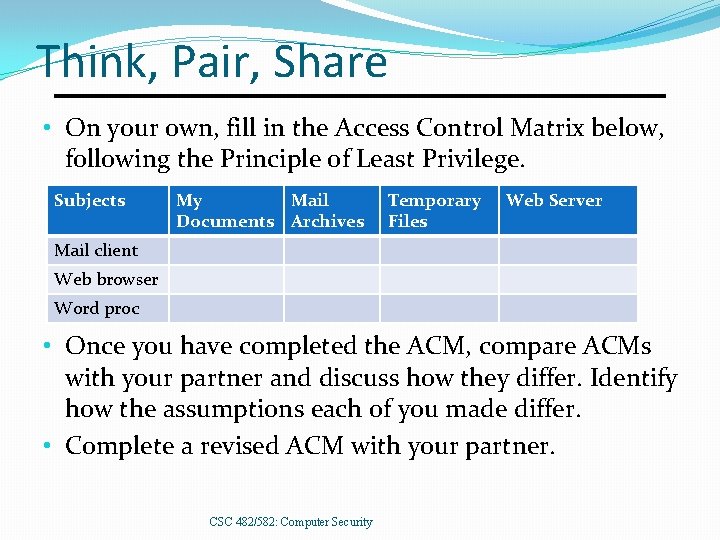 Think, Pair, Share

• On your own, fill in the Access Control Matrix below, following the Principle of Least Privilege.

| Subjects | My Documents | Mail Archives | Temporary Files | Web Server |
|---|---|---|---|---|
| Mail client | | | | |
| Web browser | | | | |
| Word proc | | | | |

• Once you have completed the ACM, compare ACMs with your partner and discuss how they differ. Identify how the assumptions each of you made differ.

• Complete a revised ACM with your partner.

CSC 482/582: Computer Security